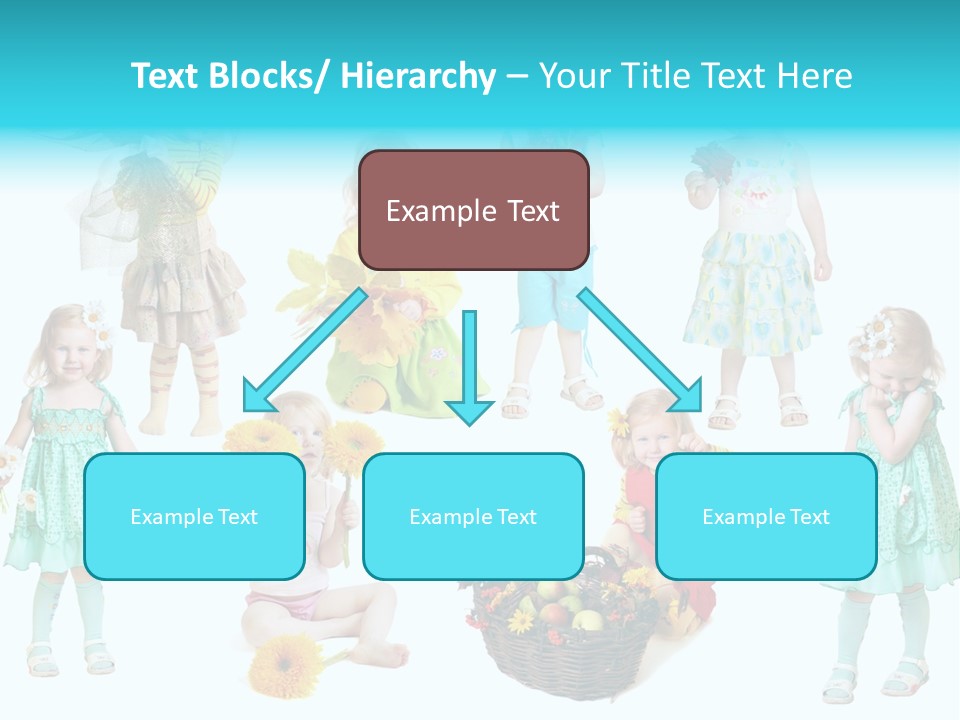 Text Blocks/ Hierarchy – Your Title Text Here

Example Text

Example Text

Example Text

Example Text